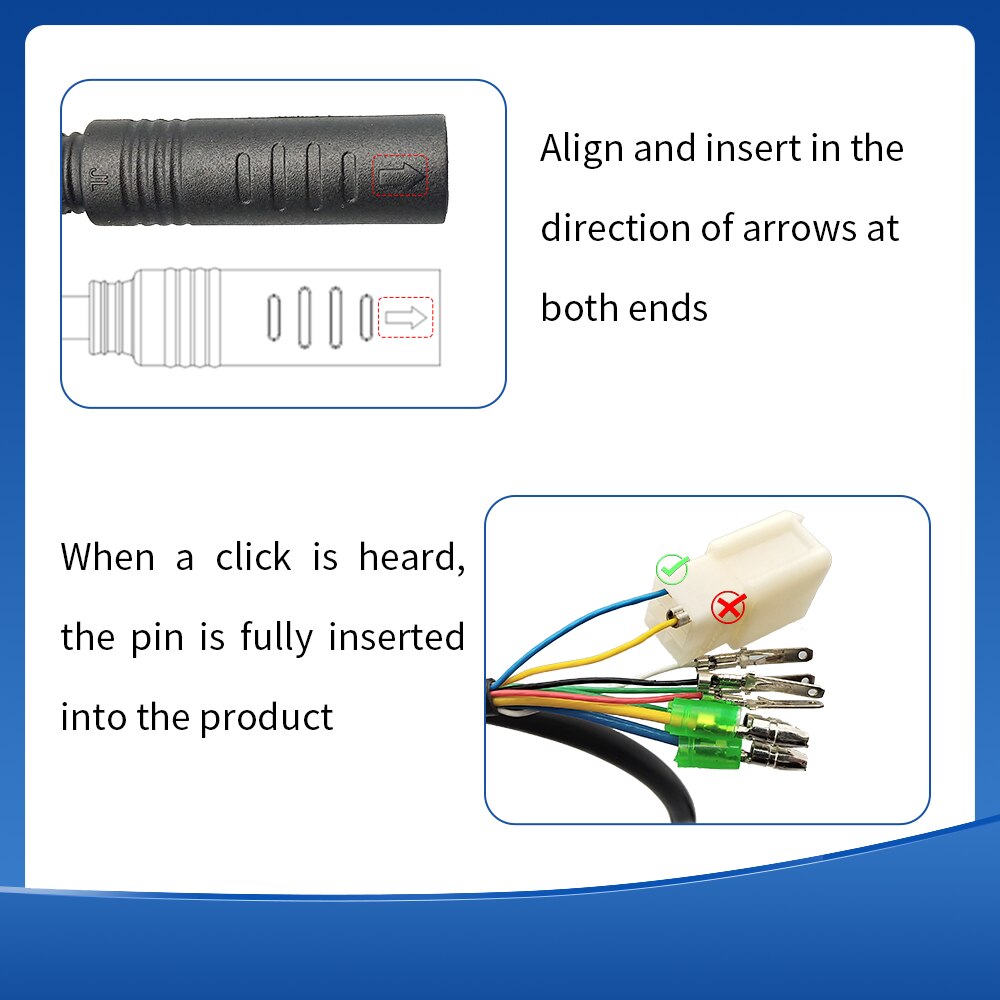 JL

Align and insert in the direction of arrows at both ends

When a click is heard, the pin is fully inserted into the product